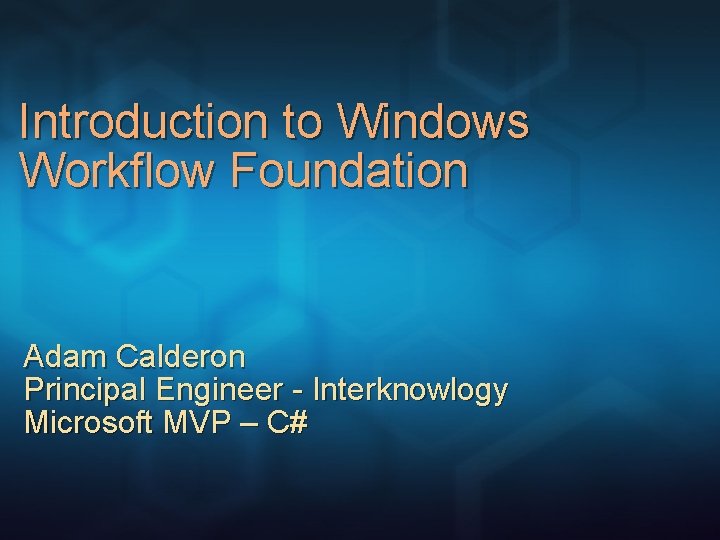 Introduction to Windows Workflow Foundation

Adam Calderon
Principal Engineer - Interknowlogy
Microsoft MVP – C#